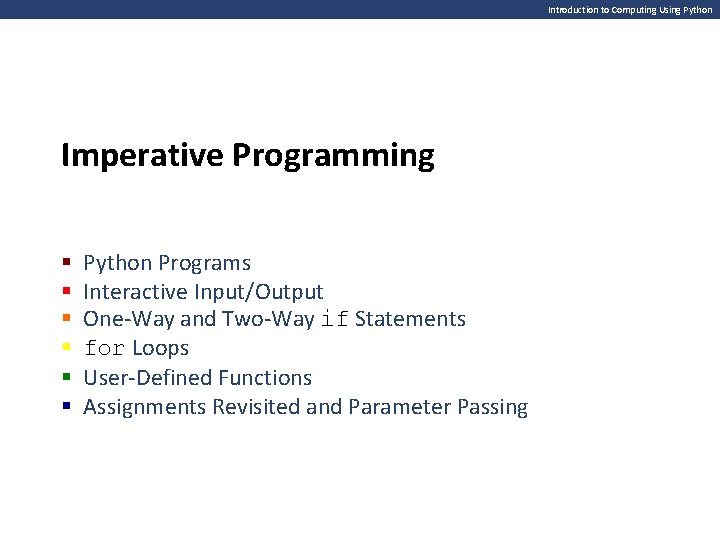 Introduction to Computing Using Python

Imperative Programming

- Python Programs
- Interactive Input/Output
- One-Way and Two-Way if Statements
- for Loops
- User-Defined Functions
- Assignments Revisited and Parameter Passing